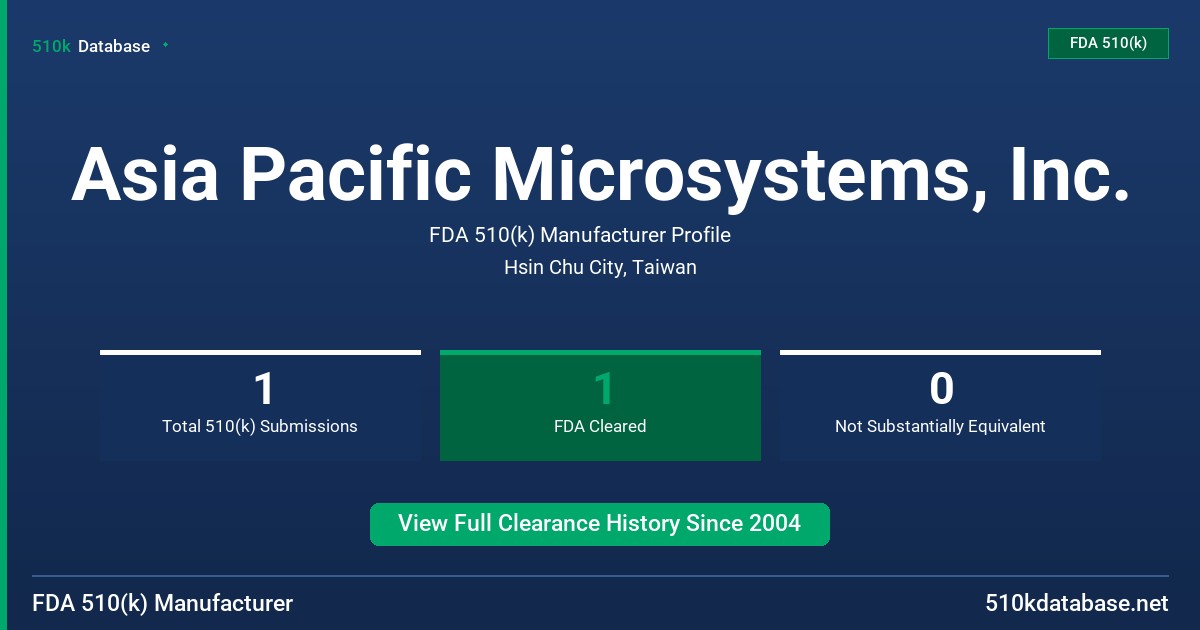 510k Database

FDA 510(k)

Asia Pacific Microsystems, Inc.

FDA 510(k) Manufacturer Profile

Hsin Chu City, Taiwan

1
Total 510(k) Submissions

1
FDA Cleared

0
Not Substantially Equivalent

View Full Clearance History Since 2004

FDA 510(k) Manufacturer

510kdatabase.net